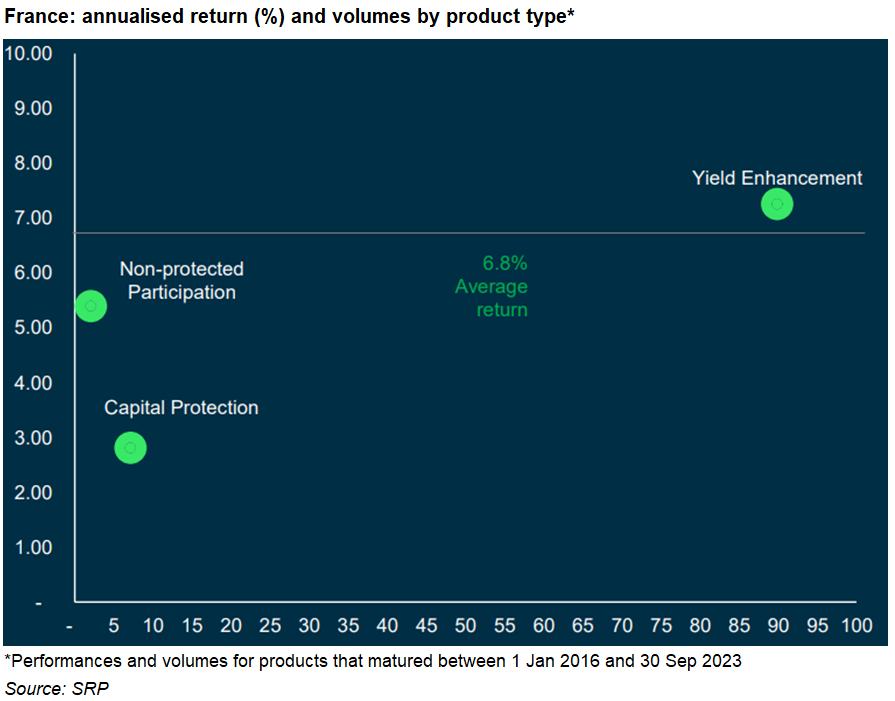 France: annualised return (%) and volumes by product type*

10.00
9.00
8.00
7.00
6.00
5.00
4.00
3.00
2.00
1.00
-

Yield Enhancement

Non-protected Participation

6.8% Average return

Capital Protection

- 5 10 15 20 25 30 35 40 45 50 55 60 65 70 75 80 85 90 95 100

*Performances and volumes for products that matured between 1 Jan 2016 and 30 Sep 2023
Source: SRP